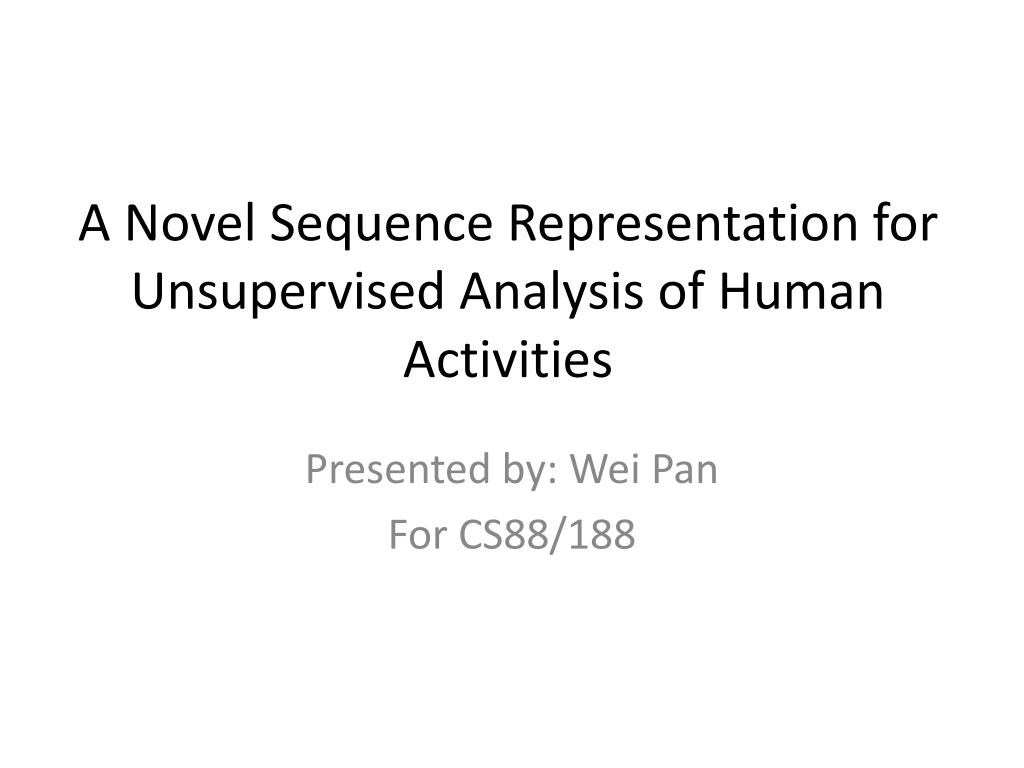 A Novel Sequence Representation for Unsupervised Analysis of Human Activities

Presented by: Wei Pan
For CS88/188